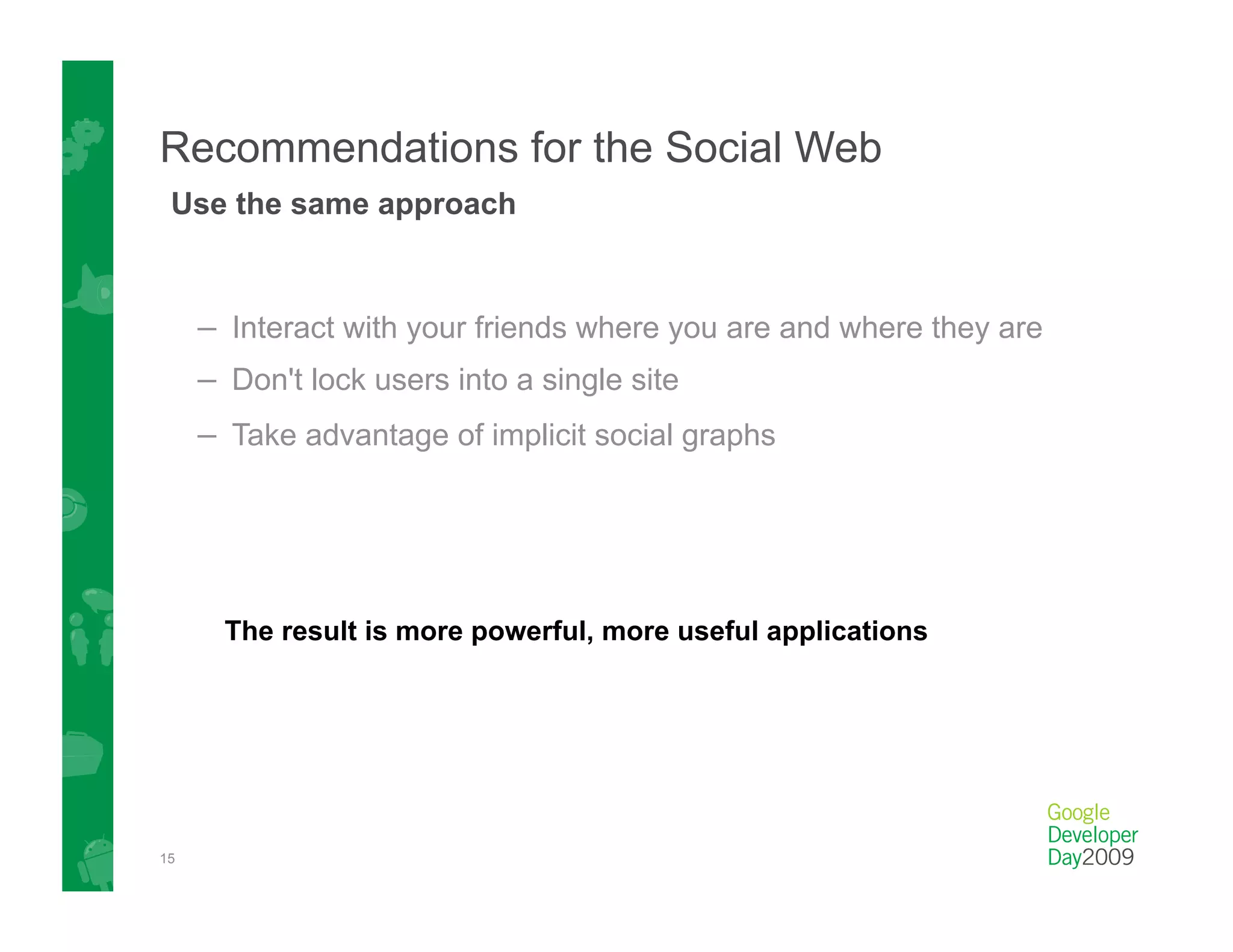 Recommendations for the Social Web

Use the same approach

– Interact with your friends where you are and where they are

– Don't lock users into a single site

– Take advantage of implicit social graphs

The result is more powerful, more useful applications

15

Google Developer Day2009